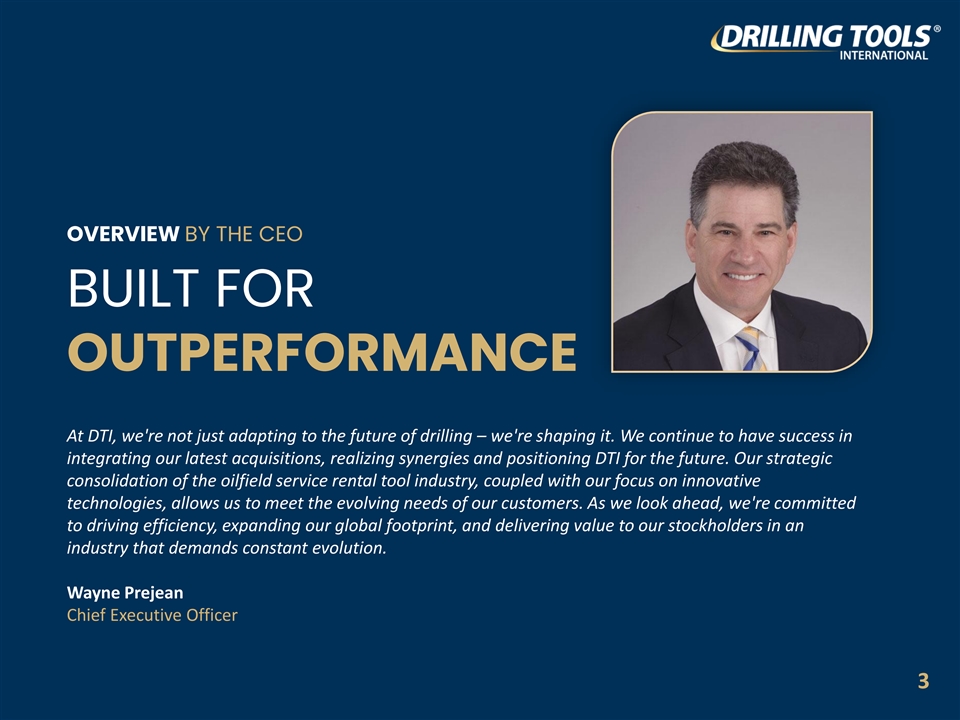 DRILLING TOOLS®
INTERNATIONAL

OVERVIEW BY THE CEO

BUILT FOR
OUTPERFORMANCE

At DTI, we're not just adapting to the future of drilling – we're shaping it. We continue to have success in integrating our latest acquisitions, realizing synergies and positioning DTI for the future. Our strategic consolidation of the oilfield service rental tool industry, coupled with our focus on innovative technologies, allows us to meet the evolving needs of our customers. As we look ahead, we're committed to driving efficiency, expanding our global footprint, and delivering value to our stockholders in an industry that demands constant evolution.

Wayne Prejean
Chief Executive Officer

3